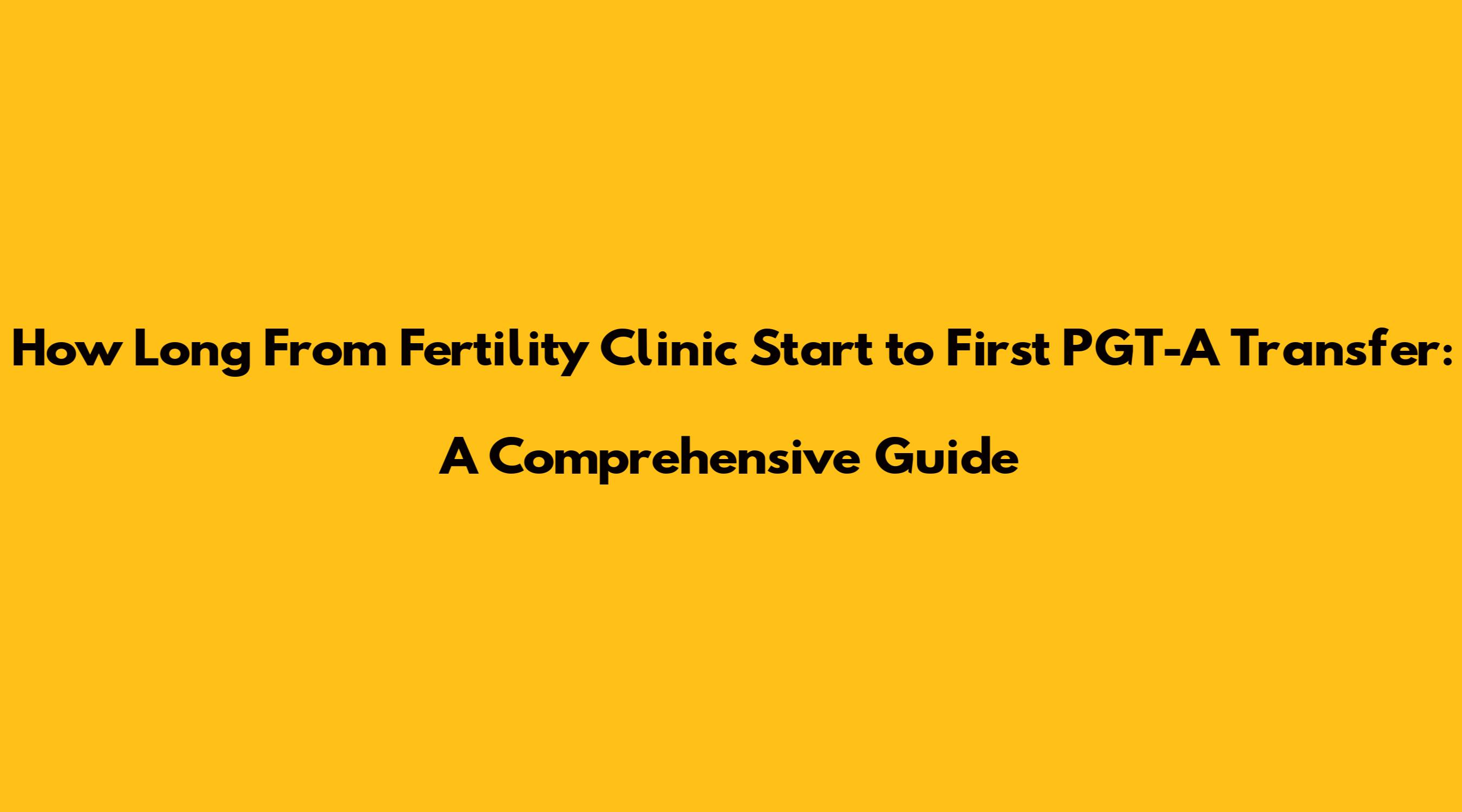 How Long From Fertility Clinic Start to First PGT-A Transfer:

A Comprehensive Guide